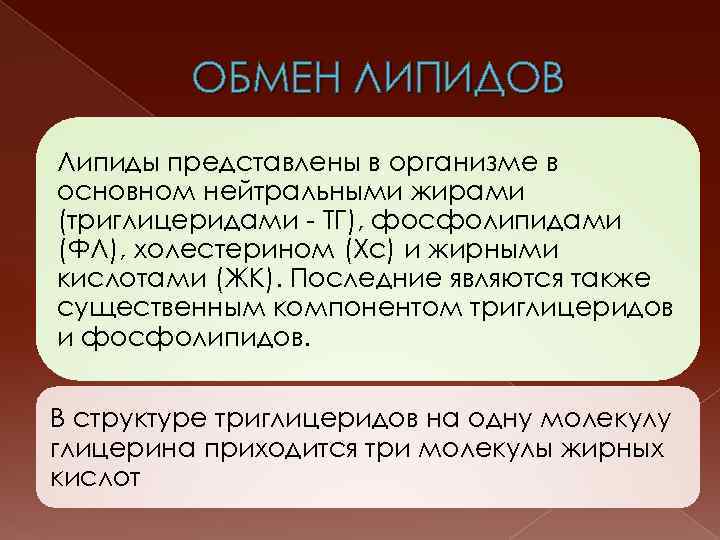 ОБМЕН ЛИПИДОВ

Липиды представлены в организме в основном нейтральными жирами (триглицеридами - ТГ), фосфолипидами (ФЛ), холестерином (Хс) и жирными кислотами (ЖК). Последние являются также существенным компонентом триглицеридов и фосфолипидов.

В структуре триглицеридов на одну молекулу глицерина приходится три молекулы жирных кислот